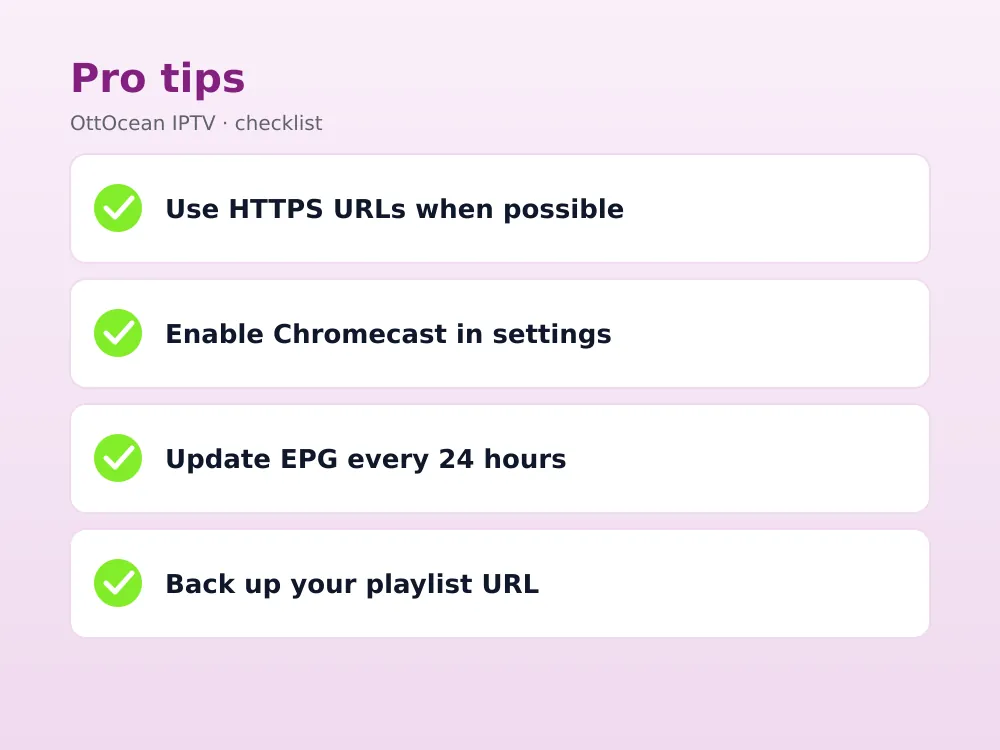 Pro tips

OttOcean IPTV · checklist

✓ Use HTTPS URLs when possible

✓ Enable Chromecast in settings

✓ Update EPG every 24 hours

✓ Back up your playlist URL